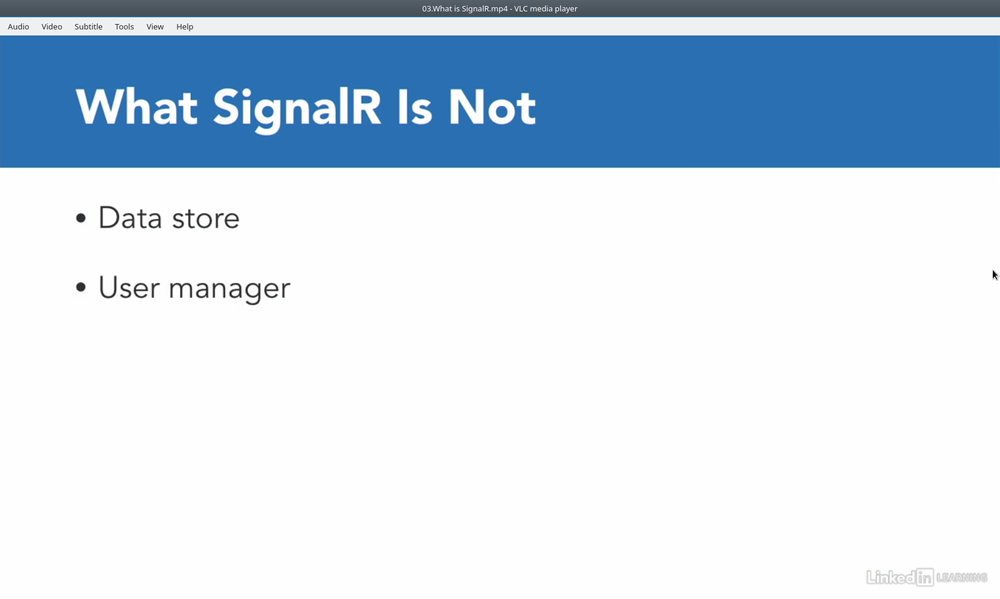 03.What is SignalR.mp4 - VLC media player

Audio Video Subtitle Tools View Help

What SignalR Is Not

• Data store

• User manager

LinkedIn LEARNING